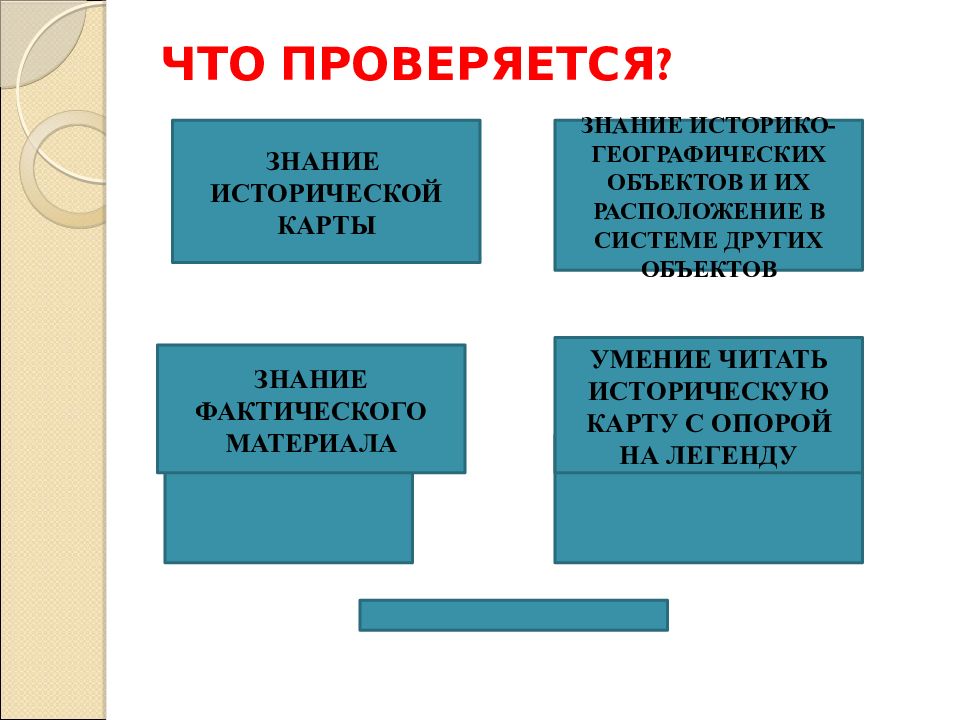 ЧТО ПРОВЕРЯЕТСЯ?

ЗНАНИЕ ИСТОРИЧЕСКОЙ КАРТЫ

ЗНАНИЕ ИСТОРИКО-ГЕОГРАФИЧЕСКИХ ОБЪЕКТОВ И ИХ РАСПОЛОЖЕНИЕ В СИСТЕМЕ ДРУГИХ ОБЪЕКТОВ

ЗНАНИЕ ФАКТИЧЕСКОГО МАТЕРИАЛА

УМЕНИЕ ЧИТАТЬ ИСТОРИЧЕСКУЮ КАРТУ С ОПОРОЙ НА ЛЕГЕНДУ